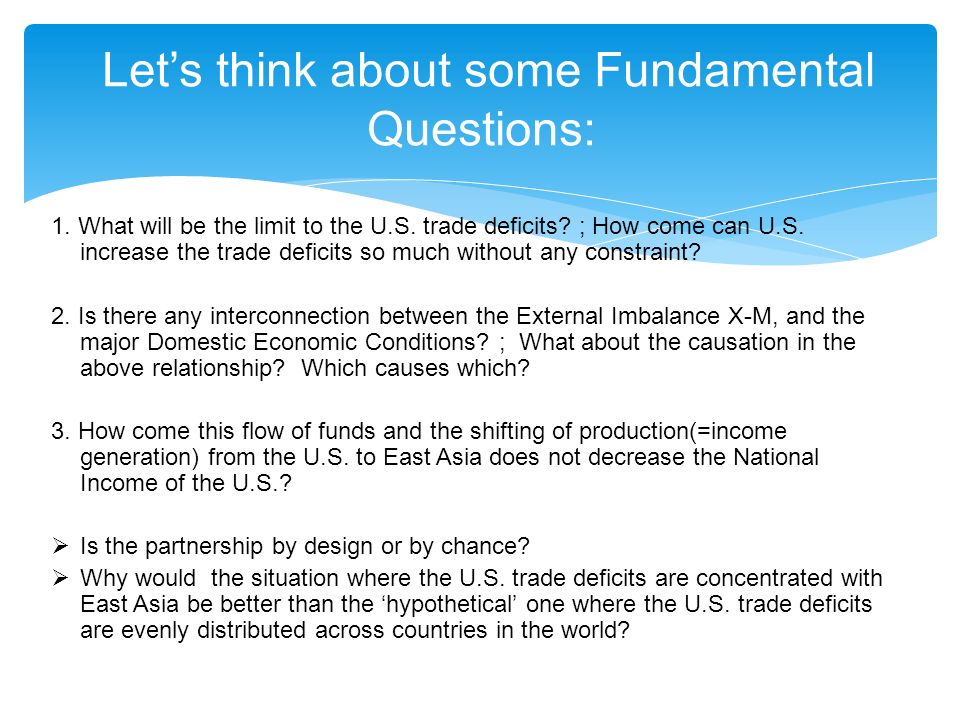 Let’s think about some Fundamental Questions:

1. What will be the limit to the U.S. trade deficits? ; How come can U.S. increase the trade deficits so much without any constraint?

2. Is there any interconnection between the External Imbalance X-M, and the major Domestic Economic Conditions? ; What about the causation in the above relationship? Which causes which?

3. How come this flow of funds and the shifting of production(=income generation) from the U.S. to East Asia does not decrease the National Income of the U.S.?

➢ Is the partnership by design or by chance?
➢ Why would the situation where the U.S. trade deficits are concentrated with East Asia be better than the ‘hypothetical’ one where the U.S. trade deficits are evenly distributed across countries in the world?